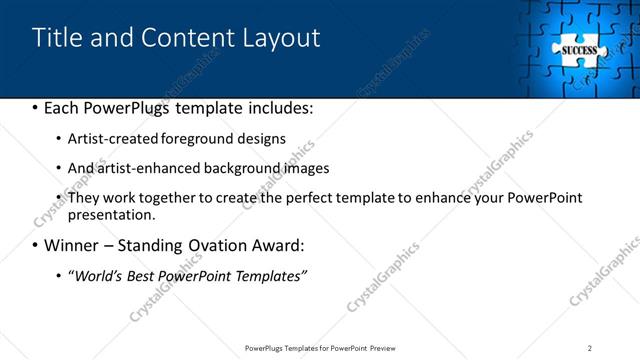 Title and Content Layout

SUCCESS

• Each PowerPlugs template includes:

• Artist-created foreground designs

• And artist-enhanced background images

• They work together to create the perfect template to enhance your PowerPoint presentation.

• Winner – Standing Ovation Award:

• *"World's Best PowerPoint Templates"*

CrystalGraphics

PowerPlugs Templates for PowerPoint Preview

2